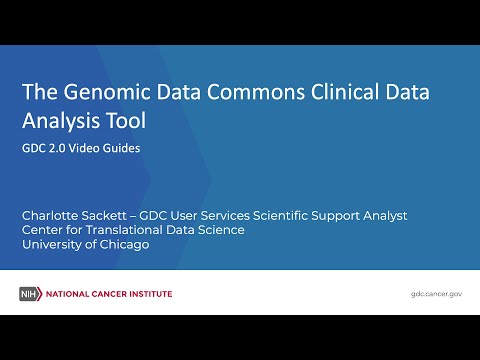 The Genomic Data Commons Clinical Data Analysis Tool

GDC 2.0 Video Guides

Charlotte Sackett – GDC User Services Scientific Support Analyst
Center for Translational Data Science
University of Chicago

NIH NATIONAL CANCER INSTITUTE

gdc.cancer.gov